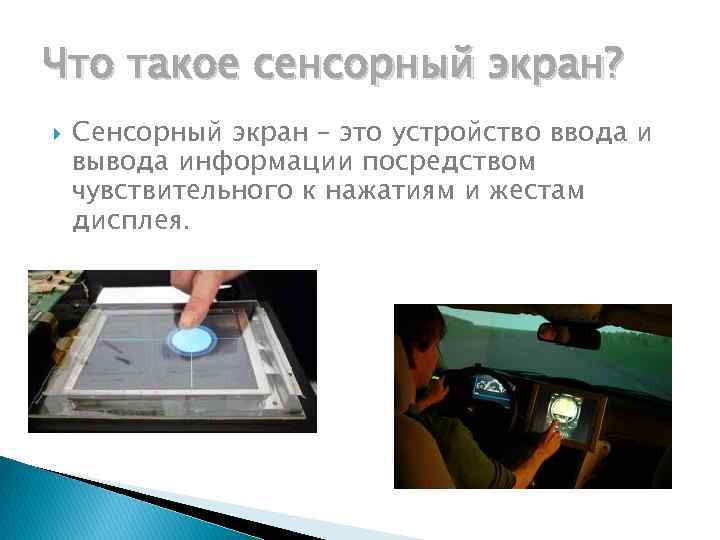 Что такое сенсорный экран?

Сенсорный экран – это устройство ввода и вывода информации посредством чувствительного к нажатиям и жестам дисплея.